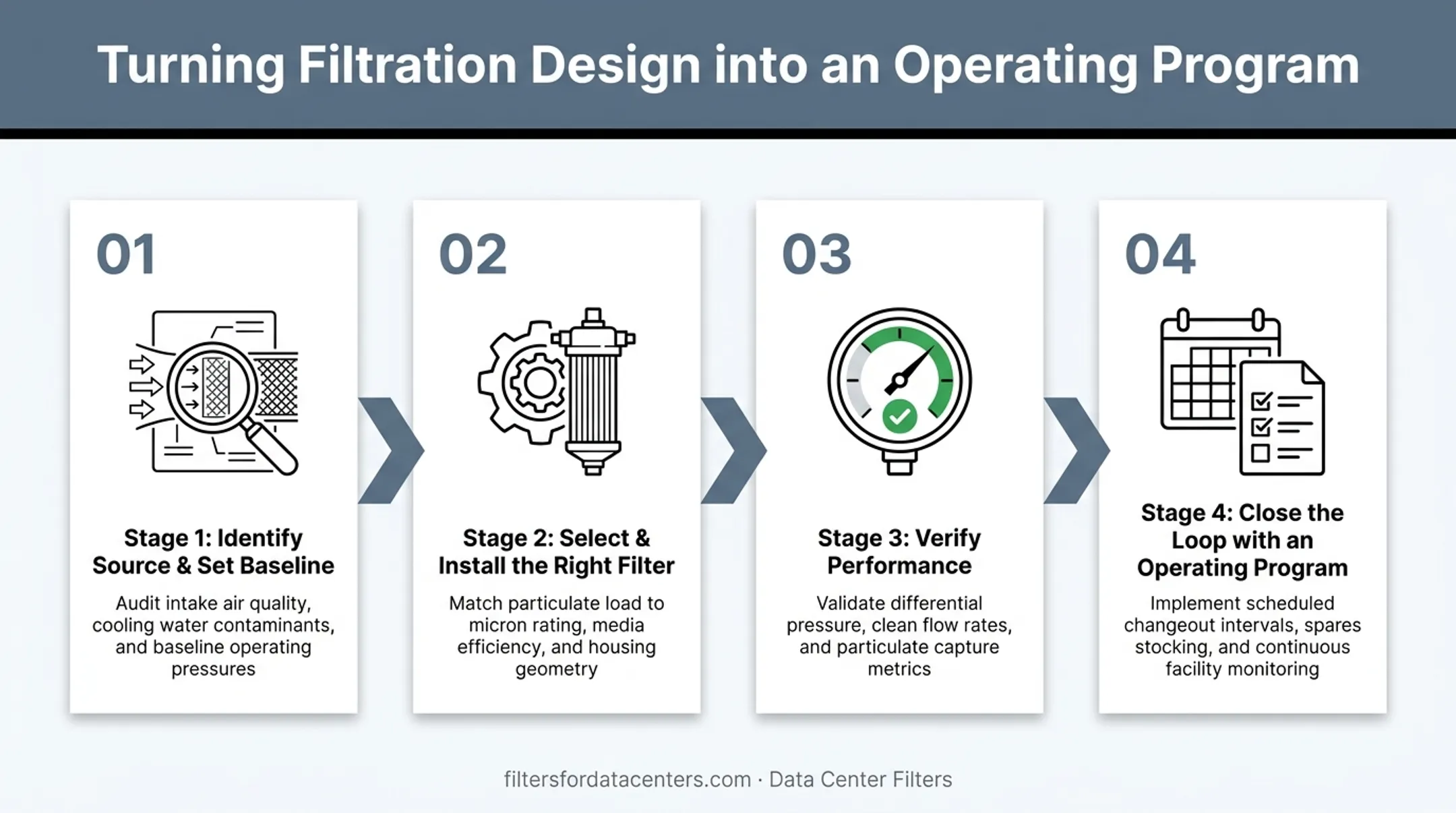 Turning Filtration Design into an Operating Program

01

Stage 1: Identify Source & Set Baseline

Audit intake air quality, cooling water contaminants, and baseline operating pressures

02

Stage 2: Select & Install the Right Filter

Match particulate load to micron rating, media efficiency, and housing geometry

03

Stage 3: Verify Performance

Validate differential pressure, clean flow rates, and particulate capture metrics

04

Stage 4: Close the Loop with an Operating Program

Implement scheduled changeout intervals, spares stocking, and continuous facility monitoring

filtersfordatacenters.com · Data Center Filters